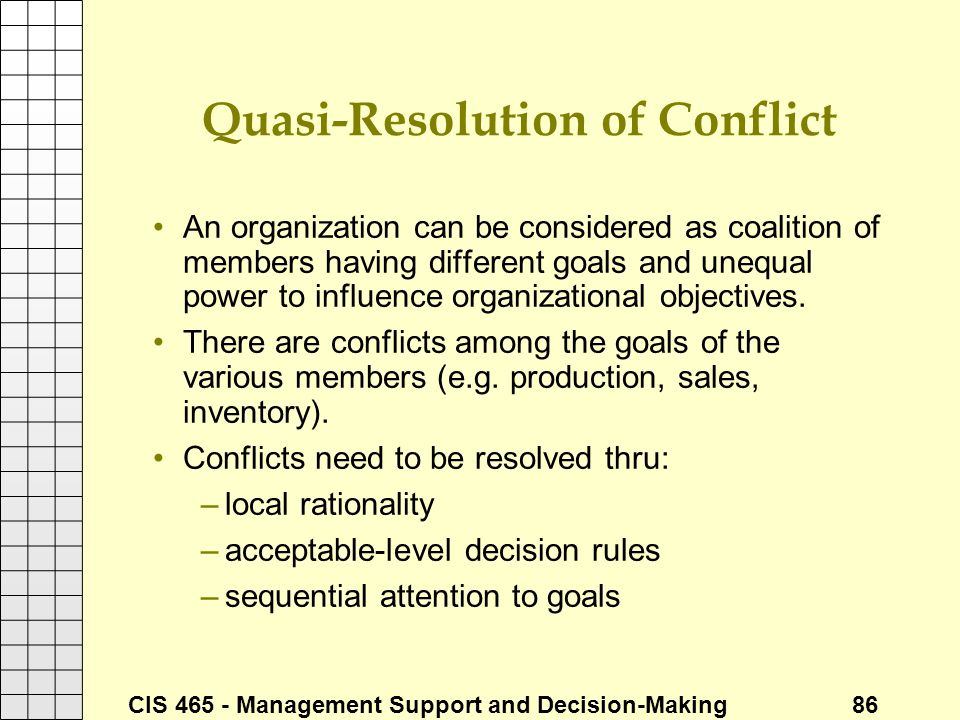 Quasi-Resolution of Conflict

• An organization can be considered as coalition of members having different goals and unequal power to influence organizational objectives.

• There are conflicts among the goals of the various members (e.g. production, sales, inventory).

• Conflicts need to be resolved thru:
– local rationality
– acceptable-level decision rules
– sequential attention to goals

CIS 465 - Management Support and Decision-Making 86